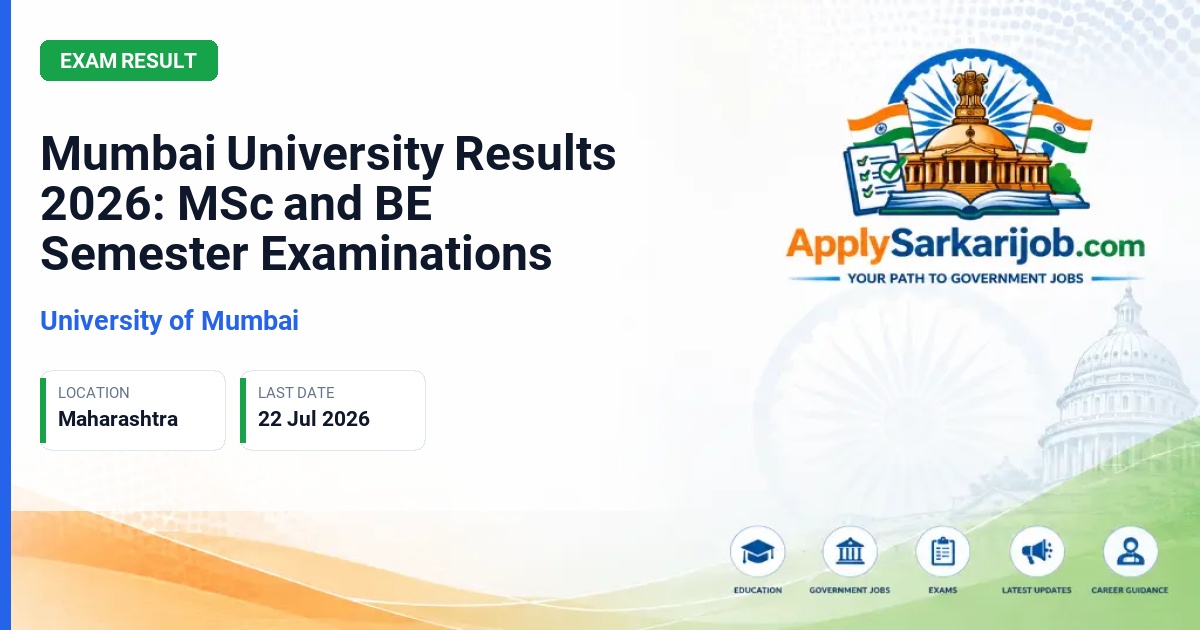 EXAM RESULT

Mumbai University Results 2026: MSc and BE Semester Examinations

University of Mumbai

LOCATION
Maharashtra

LAST DATE
22 Jul 2026

ApplySarkarijob.com
YOUR PATH TO GOVERNMENT JOBS

EDUCATION
GOVERNMENT JOBS
EXAMS
LATEST UPDATES
CAREER GUIDANCE